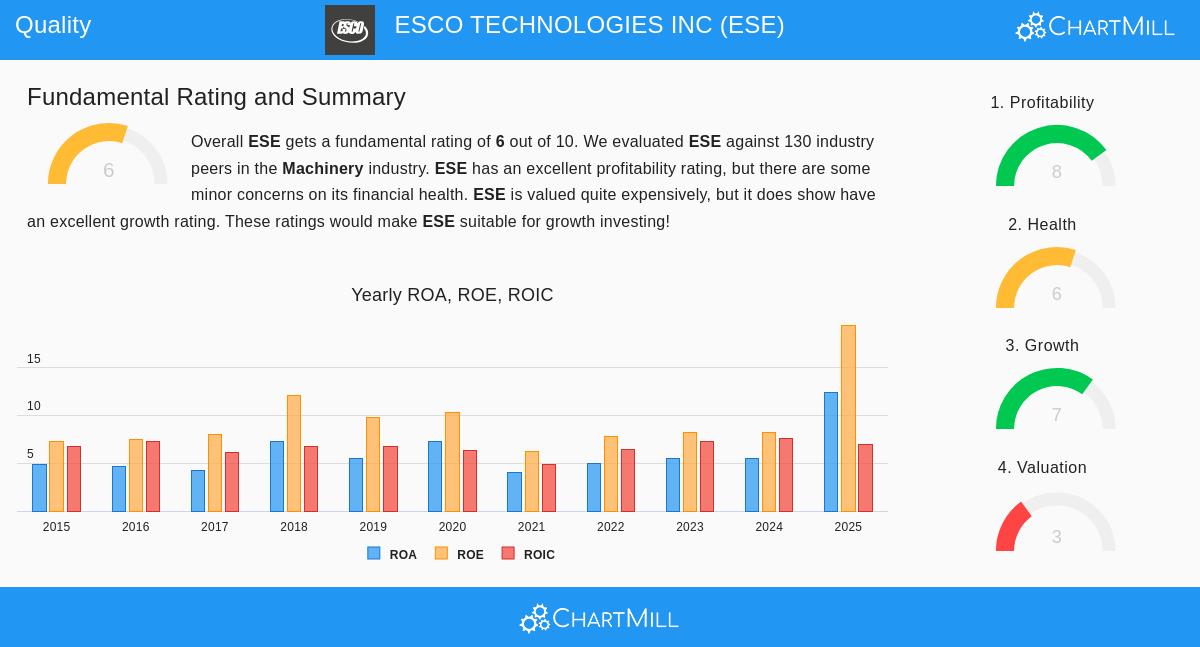 Quality

ESCO

ESCO TECHNOLOGIES INC (ESE)

ChartMill

Fundamental Rating and Summary

6

Overall **ESE** gets a fundamental rating of **6** out of 10. We evaluated **ESE** against 130 industry peers in the **Machinery** industry. **ESE** has an excellent profitability rating, but there are some minor concerns on its financial health. **ESE** is valued quite expensively, but it does show have an excellent growth rating. These ratings would make **ESE** suitable for growth investing!

Yearly ROA, ROE, ROIC

15
10
5

2015 2016 2017 2018 2019 2020 2021 2022 2023 2024 2025

ROA ROE ROIC

1. Profitability
8

2. Health
6

3. Growth
7

4. Valuation
3

ChartMill